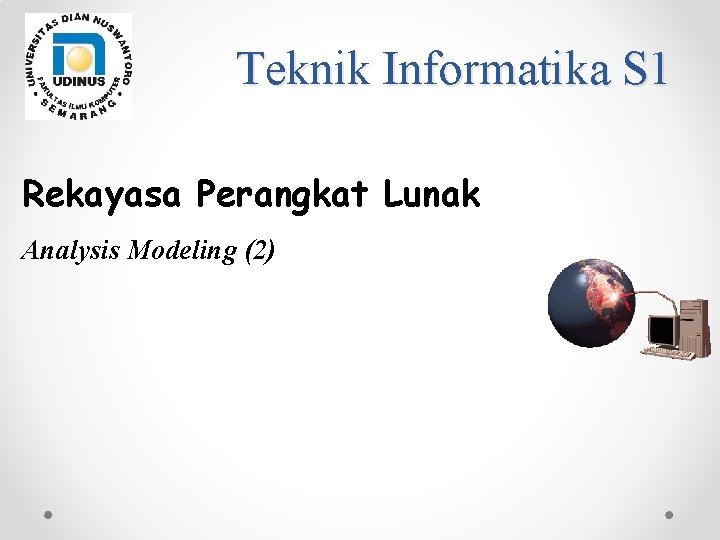 UNIVERSITAS DIAN NUSWANTORO
UDINUS
FAKULTAS ILMU KOMPUTER
SEMARANG

Teknik Informatika S1

Rekayasa Perangkat Lunak

Analysis Modeling (2)